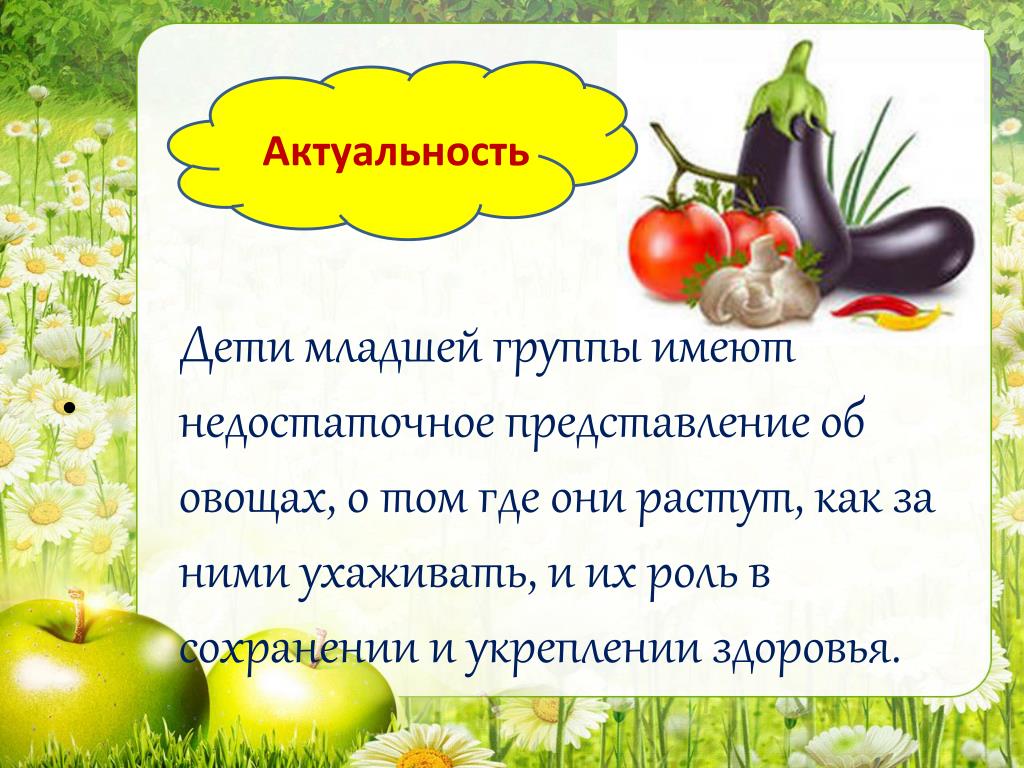 Актуальность

• Дети младшей группы имеют недостаточное представление об овощах, о том где они растут, как за ними ухаживать, и их роль в сохранении и укреплении здоровья.